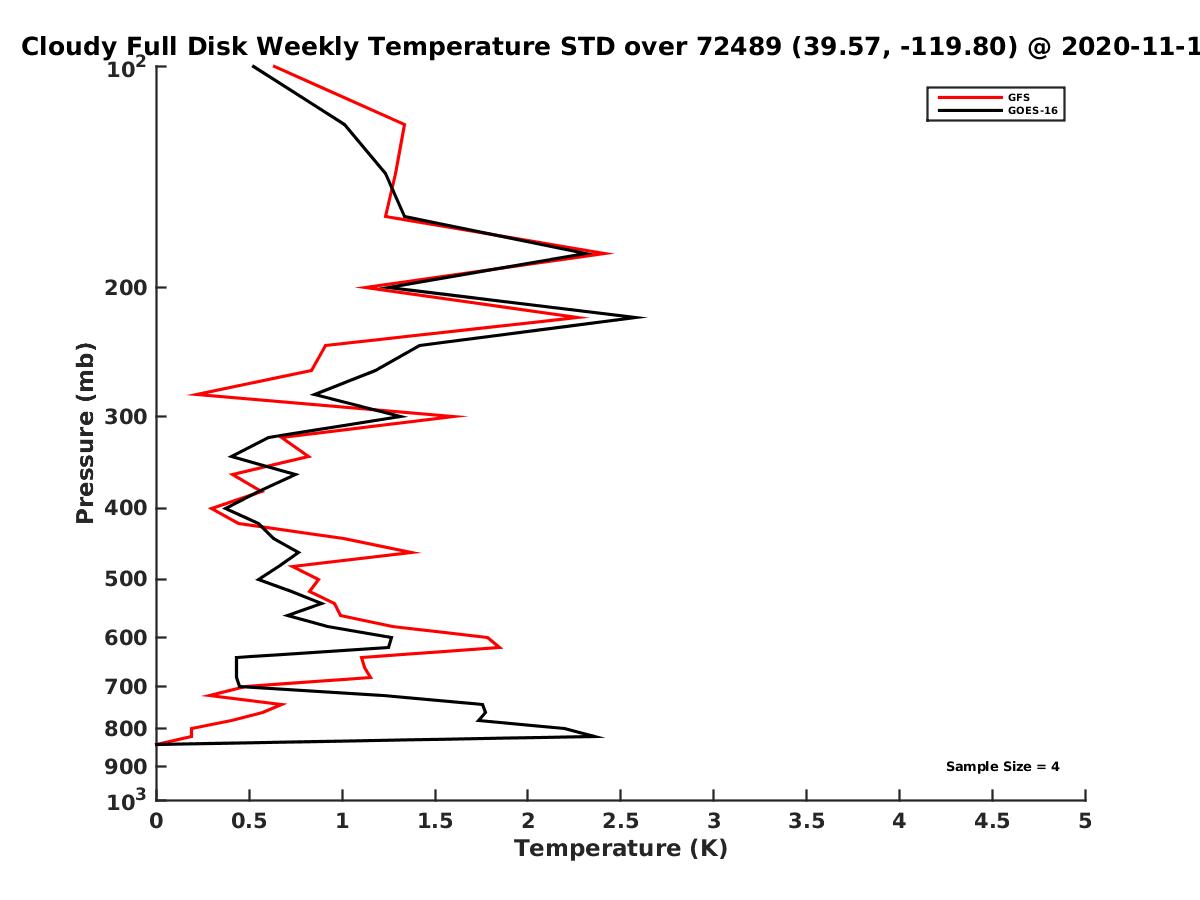 Cloudy Full Disk Weekly Temperature STD over 72489 (39.57, -119.80) @ 2020-11-1

GFS
GOES-16

Pressure (mb)

$10^2$
200
300
400
500
600
700
800
900
$10^3$

Sample Size = 4

0
0.5
1
1.5
2
2.5
3
3.5
4
4.5
5

Temperature (K)